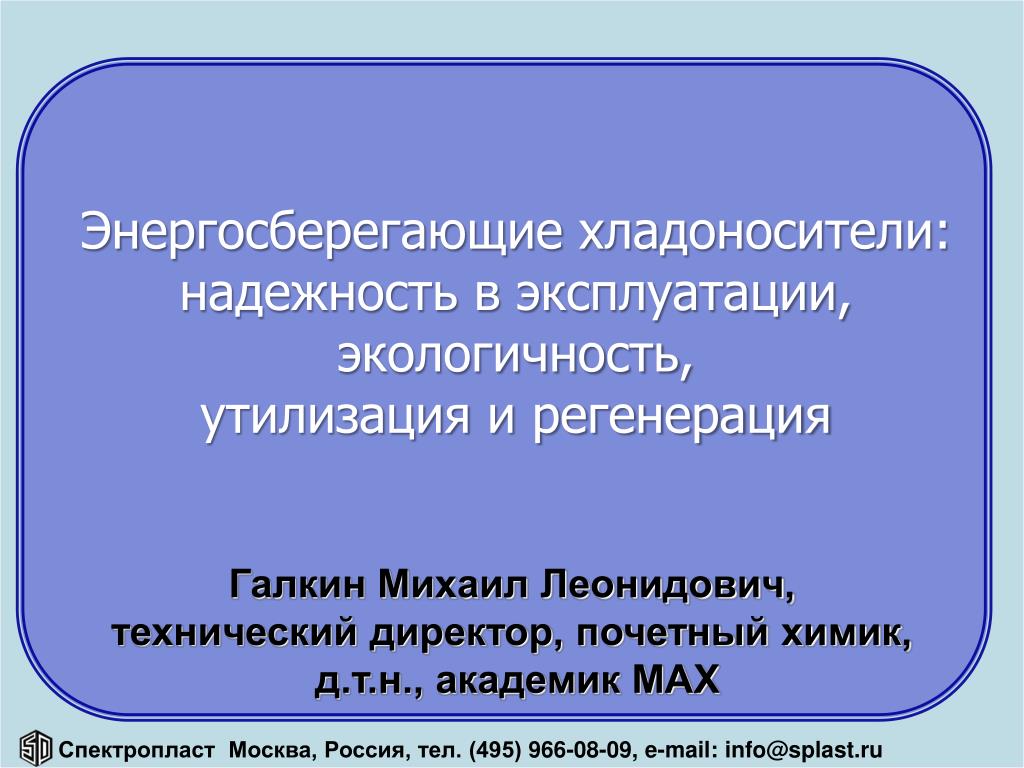 Энергосберегающие хладоносители: надежность в эксплуатации, экологичность,
утилизация и регенерация

Галкин Михаил Леонидович,
технический директор, почетный химик,
д.т.н., академик МАХ

Спектропласт Москва, Россия, тел. (495) 966-08-09, e-mail: info@splast.ru